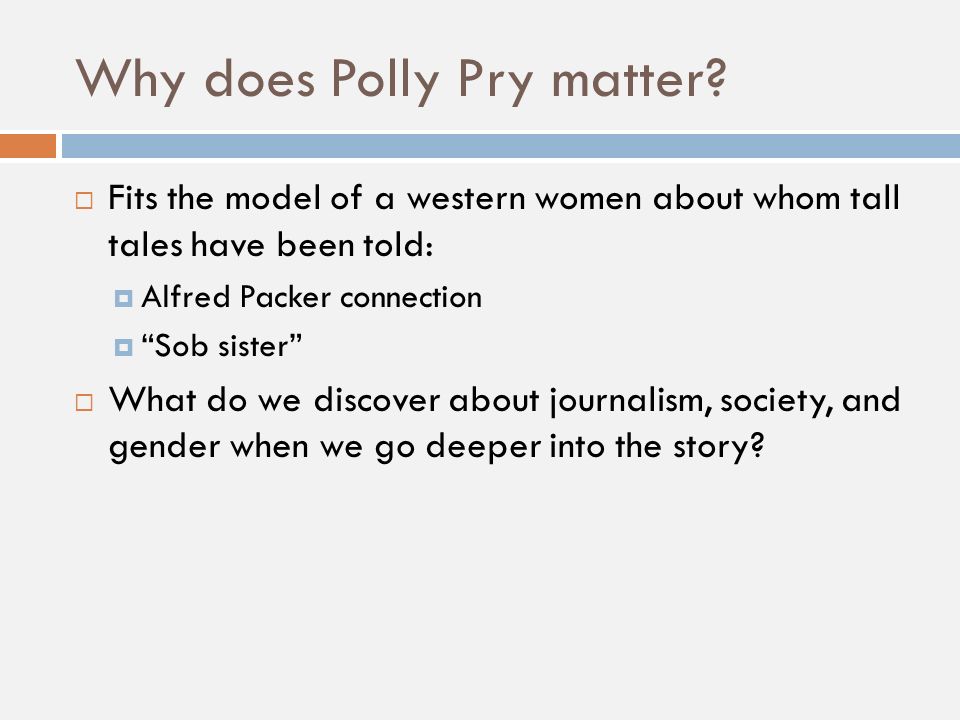 Why does Polly Pry matter?

Fits the model of a western women about whom tall tales have been told:

Alfred Packer connection

“Sob sister”

What do we discover about journalism, society, and gender when we go deeper into the story?